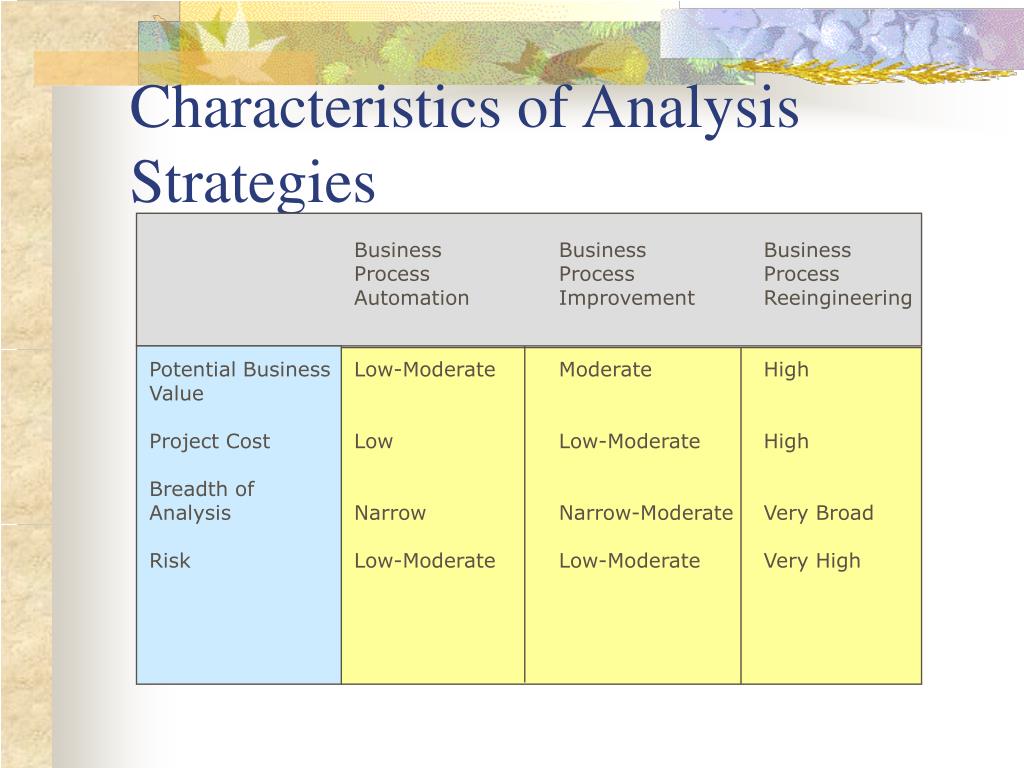 Characteristics of Analysis Strategies

| | Business Process Automation | Business Process Improvement | Business Process Reeingineering |
|---|---|---|---|
| Potential Business Value | Low-Moderate | Moderate | High |
| Project Cost | Low | Low-Moderate | High |
| Breadth of Analysis | Narrow | Narrow-Moderate | Very Broad |
| Risk | Low-Moderate | Low-Moderate | Very High |